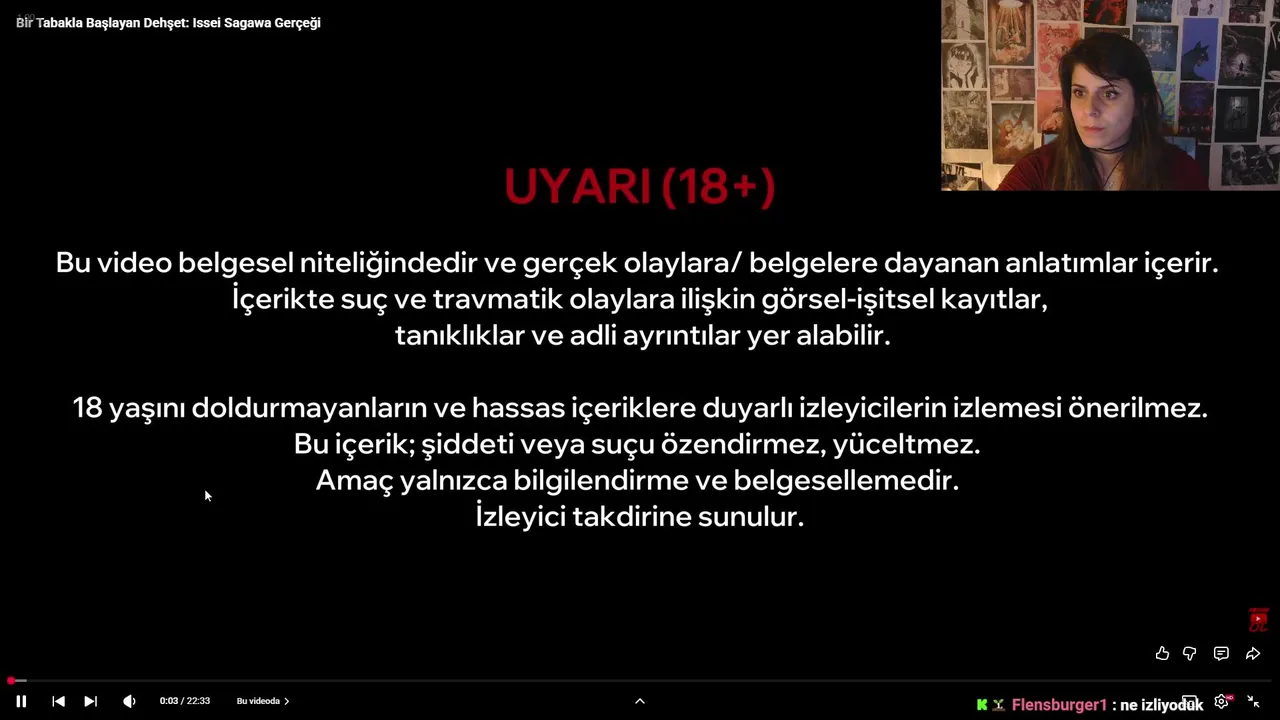 Bir Tabakla Başlayan Dehşet: Issei Sagawa Gerçeği

UYARI (18+)

Bu video belgesel niteliğindedir ve gerçek olaylara/ belgelere dayanan anlatımlar içerir. İçerikte suç ve travmatik olaylara ilişkin görsel-işitsel kayıtlar, tanıklıklar ve adli ayrıntılar yer alabilir.

18 yaşını doldurmayanların ve hassas içeriklere duyarlı izleyicilerin izlemesi önerilmez. Bu içerik; şiddeti veya suçu özendirmez, yüceltmez. Amaç yalnızca bilgilendirme ve belgesellemedir. İzleyici takdirine sunulur.

0:03 / 22:33

Bu videoda >

Flensburger1 : ne izliyoduk